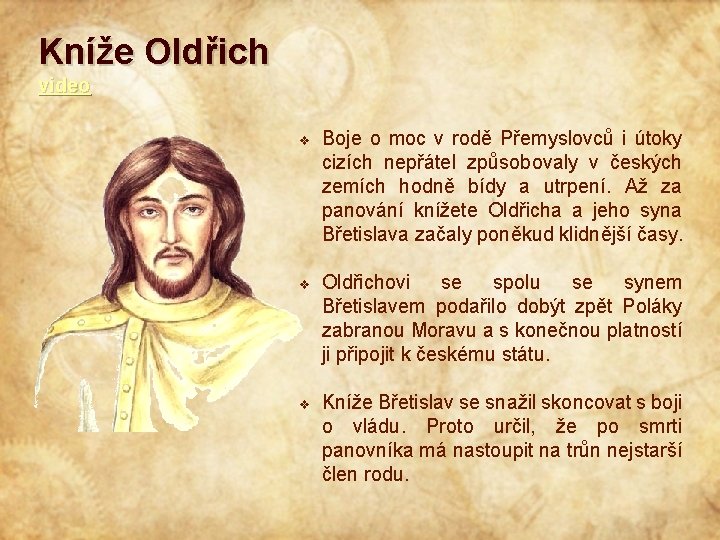 Kníže Oldřich

video

❖ Boje o moc v rodě Přemyslovců i útoky cizích nepřátel způsobovaly v českých zemích hodně bídy a utrpení. Až za panování knížete Oldřicha a jeho syna Břetislava začaly poněkud klidnější časy.

❖ Oldřichovi se spolu se synem Břetislavem podařilo dobýt zpět Poláky zabranou Moravu a s konečnou platností ji připojit k českému státu.

❖ Kníže Břetislav se snažil skoncovat s boji o vládu. Proto určil, že po smrti panovníka má nastoupit na trůn nejstarší člen rodu.